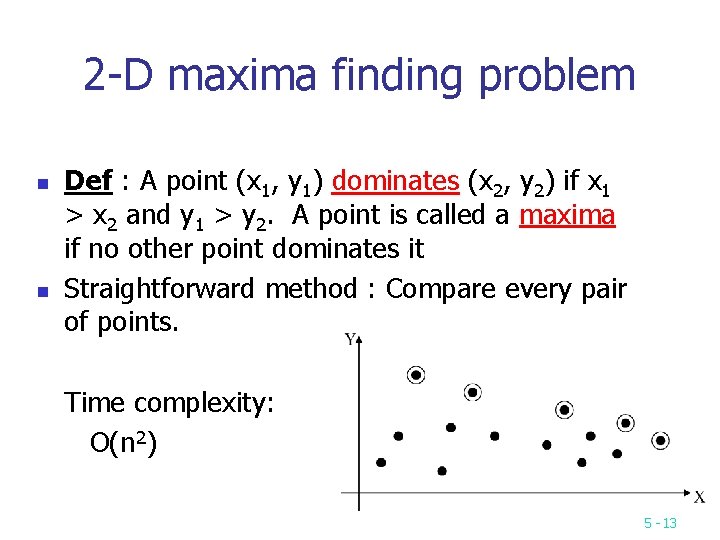 2-D maxima finding problem

Def : A point $(x_1, y_1)$ dominates $(x_2, y_2)$ if $x_1 > x_2$ and $y_1 > y_2$. A point is called a maxima if no other point dominates it

Straightforward method : Compare every pair of points.

Time complexity: $O(n^2)$

Y

X

5 - 13